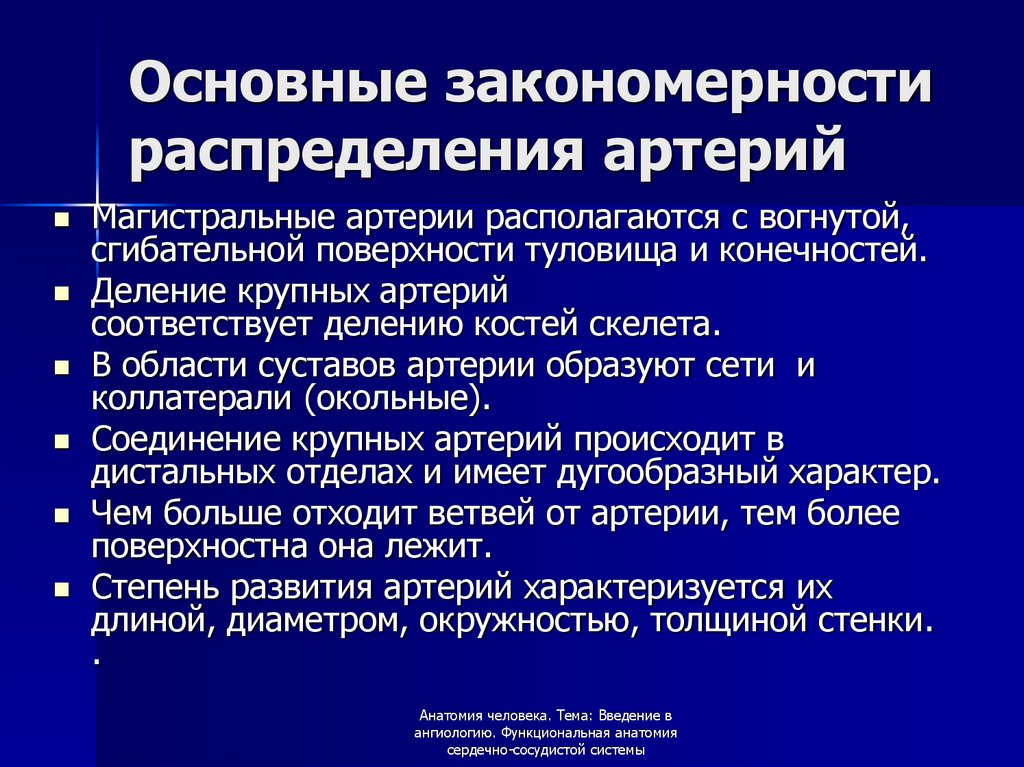 Основные закономерности распределения артерий

- Магистральные артерии располагаются с вогнутой, сгибательной поверхности туловища и конечностей.
- Деление крупных артерий соответствует делению костей скелета.
- В области суставов артерии образуют сети и коллатерали (окольные).
- Соединение крупных артерий происходит в дистальных отделах и имеет дугообразный характер.
- Чем больше отходит ветвей от артерии, тем более поверхностна она лежит.
- Степень развития артерий характеризуется их длиной, диаметром, окружностью, толщиной стенки.
.

Анатомия человека. Тема: Введение в ангиологию. Функциональная анатомия сердечно-сосудистой системы